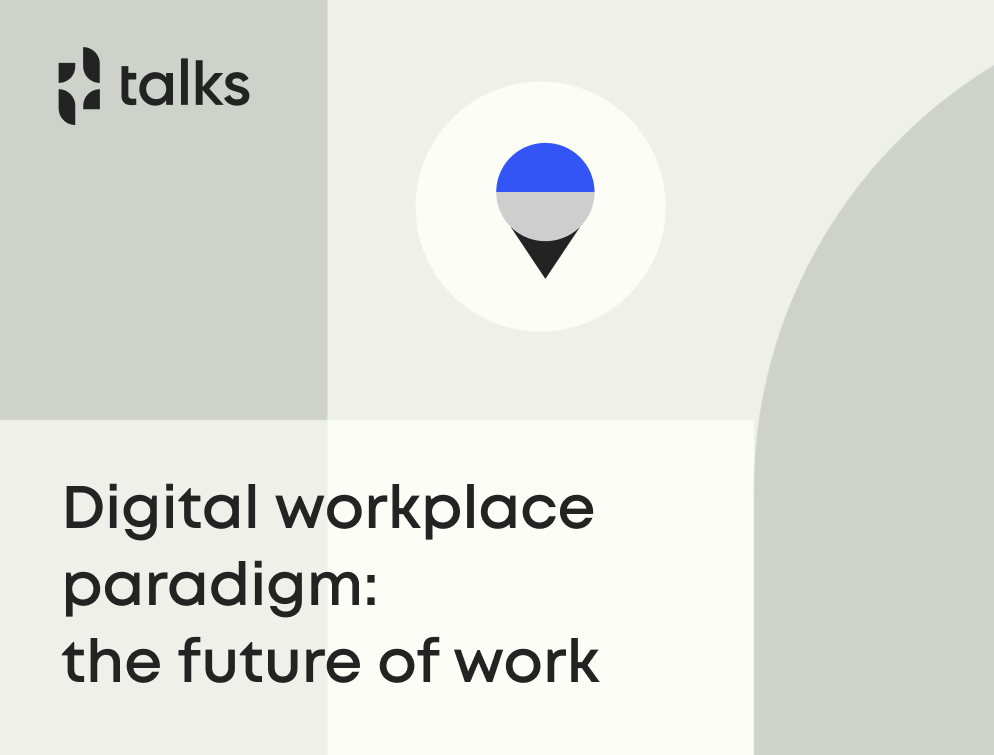 talks

Digital workplace paradigm: the future of work